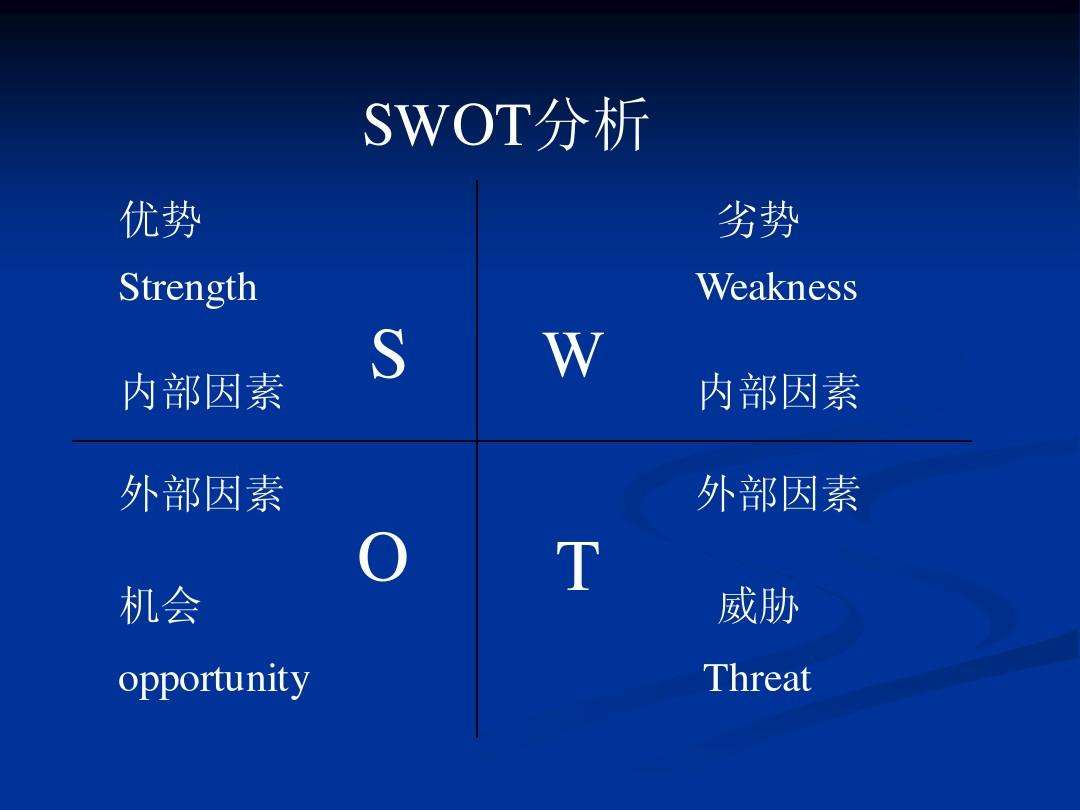 SWOT分析

优势
Strength
S
内部因素

劣势
Weakness
W
内部因素

外部因素
O
机会
opportunity

外部因素
T
威胁
Threat